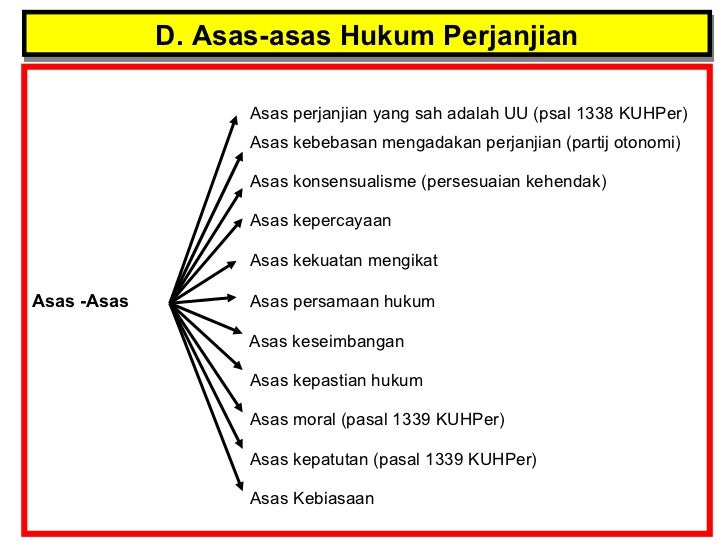 D. Asas-asas Hukum Perjanjian

Asas -Asas

Asas perjanjian yang sah adalah UU (psal 1338 KUHPer)
Asas kebebasan mengadakan perjanjian (partij otonomi)
Asas konsensualisme (persesuaian kehendak)
Asas kepercayaan
Asas kekuatan mengikat
Asas persamaan hukum
Asas keseimbangan
Asas kepastian hukum
Asas moral (pasal 1339 KUHPer)
Asas kepatutan (pasal 1339 KUHPer)
Asas Kebiasaan